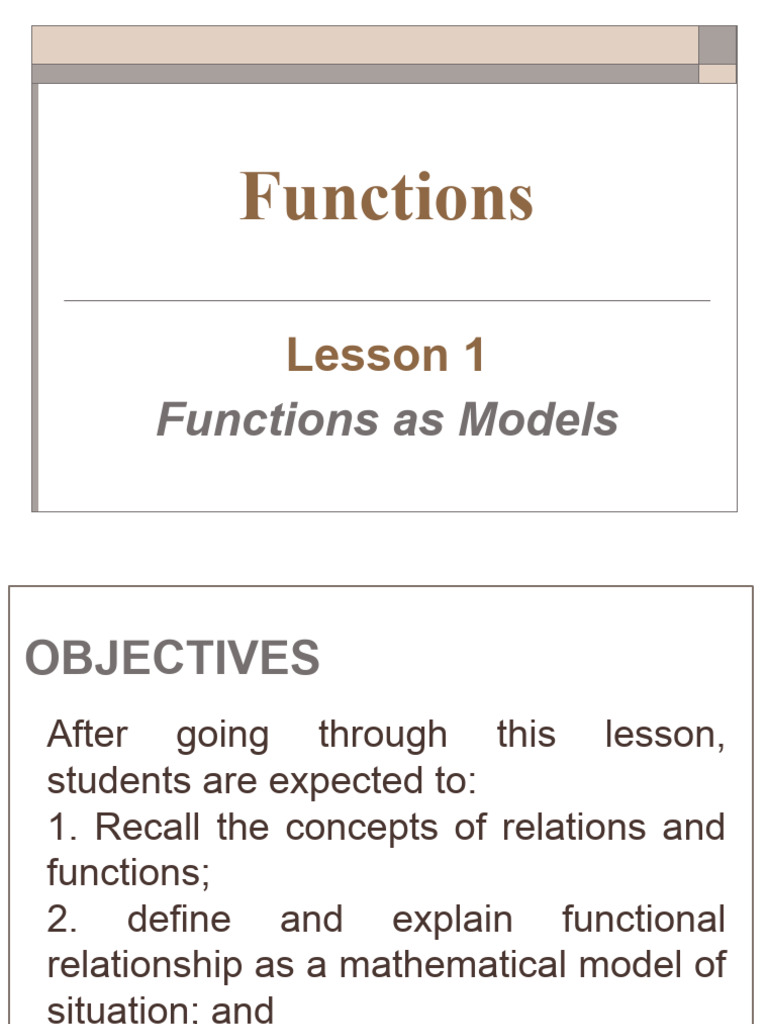 Functions

Lesson 1
Functions as Models

OBJECTIVES

After going through this lesson, students are expected to:
1. Recall the concepts of relations and functions;
2. define and explain functional relationship as a mathematical model of situation; and